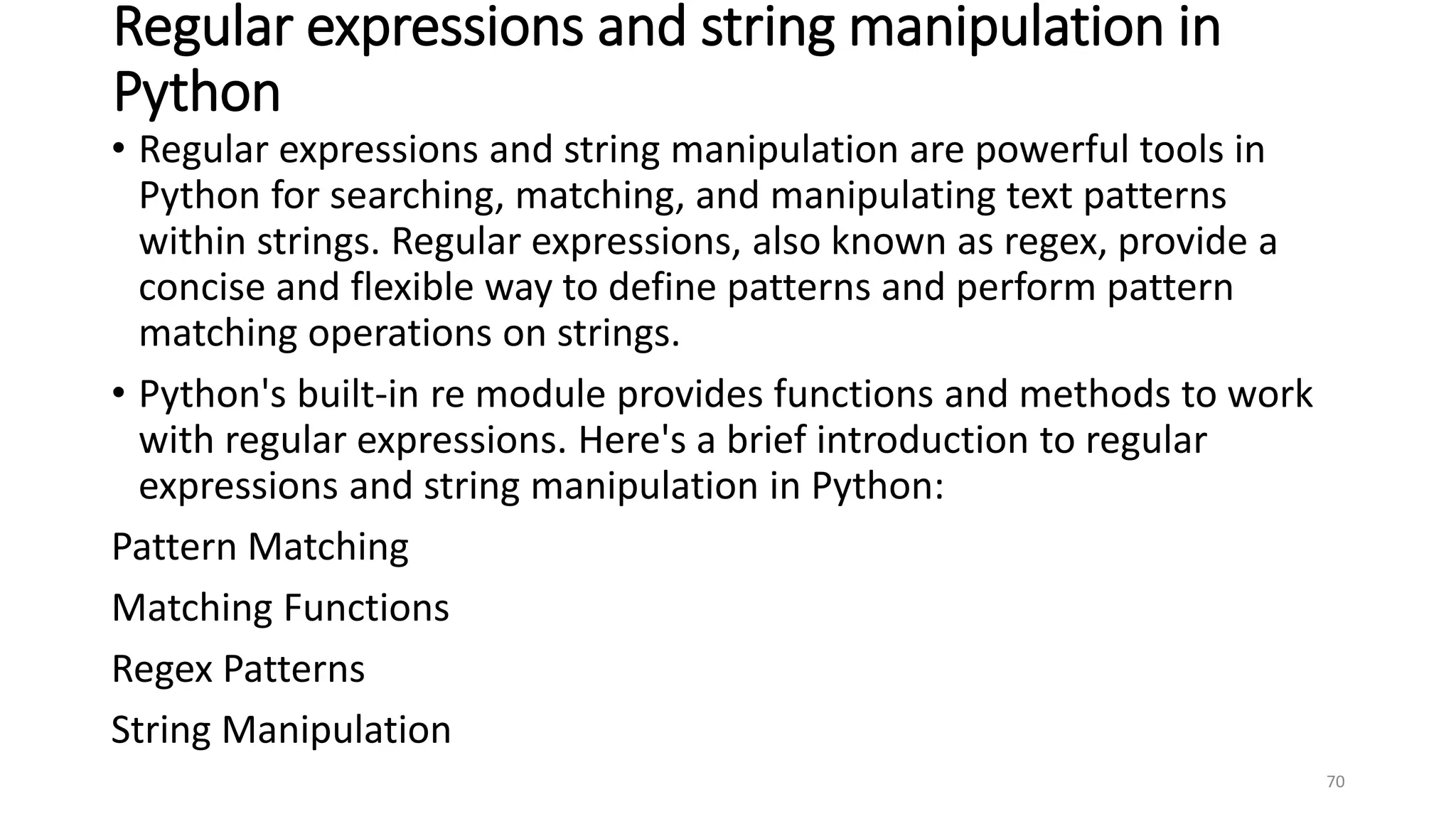 Regular expressions and string manipulation in Python

• Regular expressions and string manipulation are powerful tools in Python for searching, matching, and manipulating text patterns within strings. Regular expressions, also known as regex, provide a concise and flexible way to define patterns and perform pattern matching operations on strings.

• Python's built-in re module provides functions and methods to work with regular expressions. Here's a brief introduction to regular expressions and string manipulation in Python:

Pattern Matching

Matching Functions

Regex Patterns

String Manipulation

70